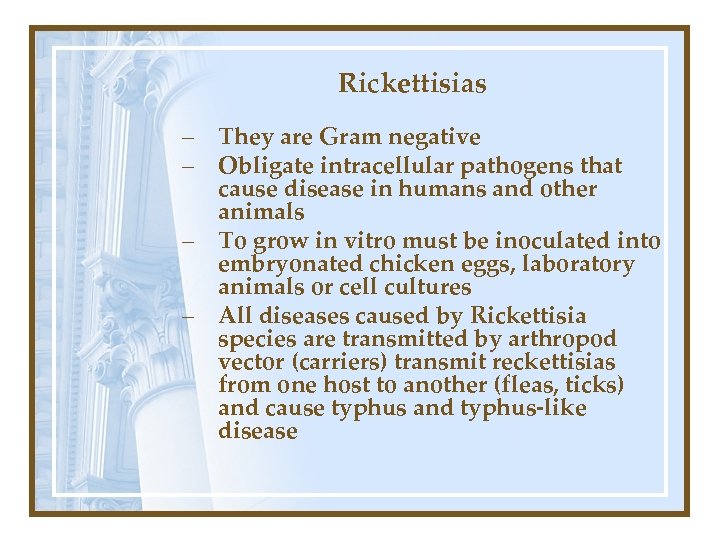 Rickettisias

– They are Gram negative
– Obligate intracellular pathogens that cause disease in humans and other animals
– To grow in vitro must be inoculated into embryonated chicken eggs, laboratory animals or cell cultures
– All diseases caused by Rickettisia species are transmitted by arthropod vector (carriers) transmit reckettisias from one host to another (fleas, ticks) and cause typhus and typhus-like disease